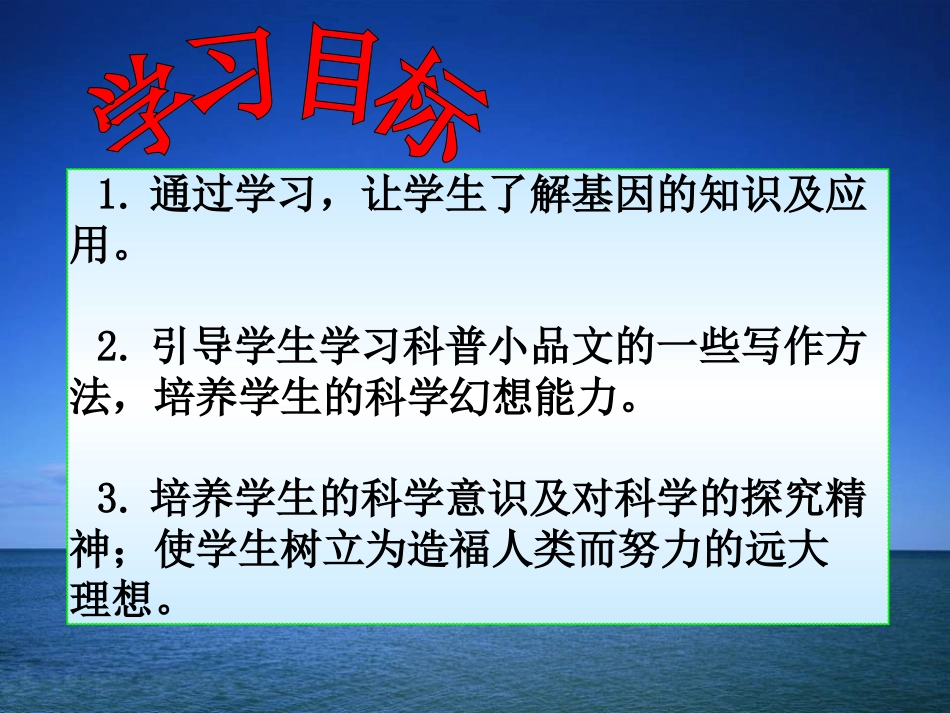 学习目标

1. 通过学习，让学生了解基因的知识及应用。

2. 引导学生学习科普小品文的一些写作方法，培养学生的科学幻想能力。

3. 培养学生的科学意识及对科学的探究精神；使学生树立为造福人类而努力的远大理想。